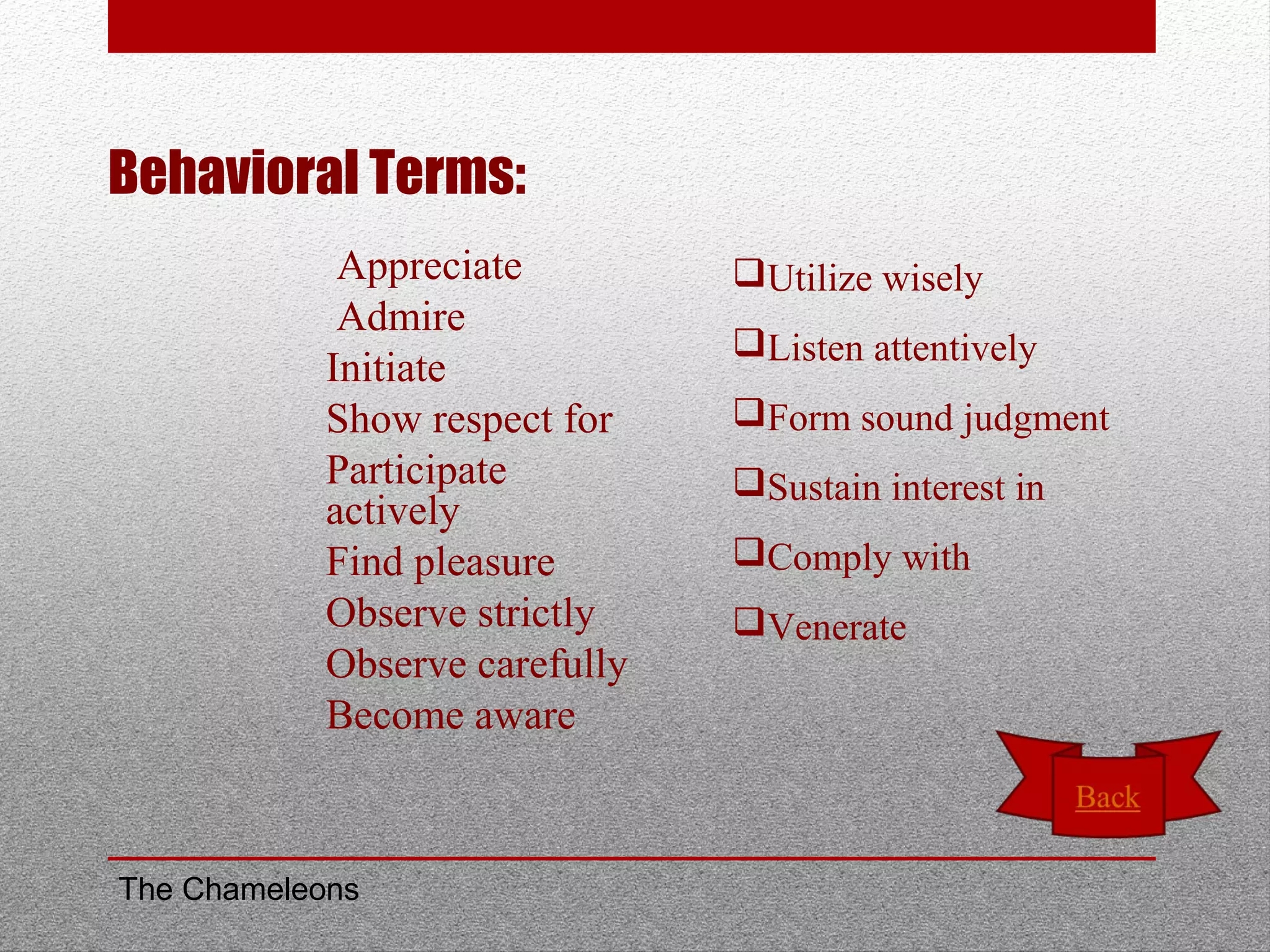 Behavioral Terms:

Appreciate
Admire
Initiate
Show respect for
Participate actively
Find pleasure
Observe strictly
Observe carefully
Become aware

❑Utilize wisely
❑Listen attentively
❑Form sound judgment
❑Sustain interest in
❑Comply with
❑Venerate

Back

The Chameleons